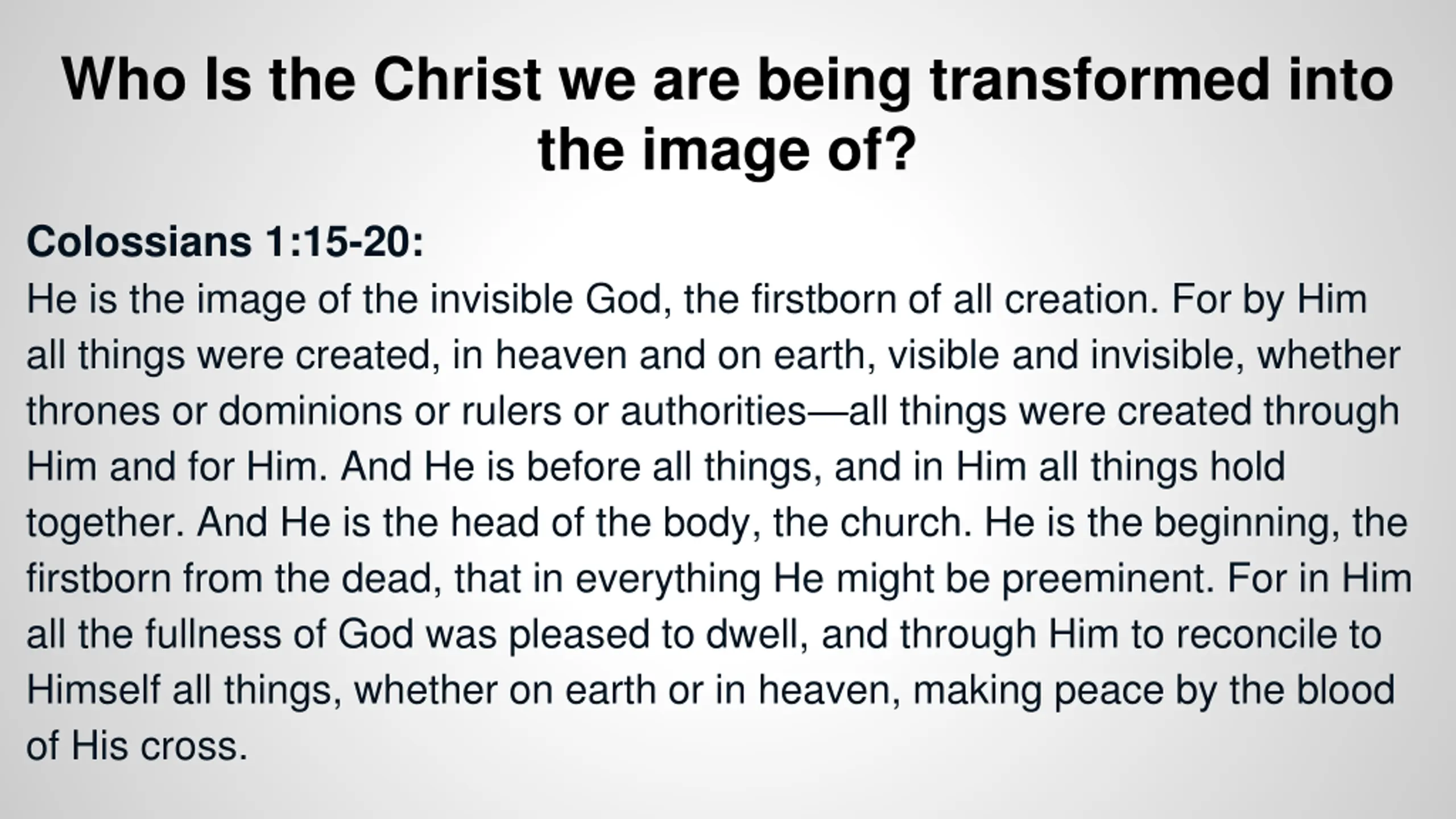 Who Is the Christ we are being transformed into the image of?

Colossians 1:15-20:
He is the image of the invisible God, the firstborn of all creation. For by Him all things were created, in heaven and on earth, visible and invisible, whether thrones or dominions or rulers or authorities—all things were created through Him and for Him. And He is before all things, and in Him all things hold together. And He is the head of the body, the church. He is the beginning, the firstborn from the dead, that in everything He might be preeminent. For in Him all the fullness of God was pleased to dwell, and through Him to reconcile to Himself all things, whether on earth or in heaven, making peace by the blood of His cross.